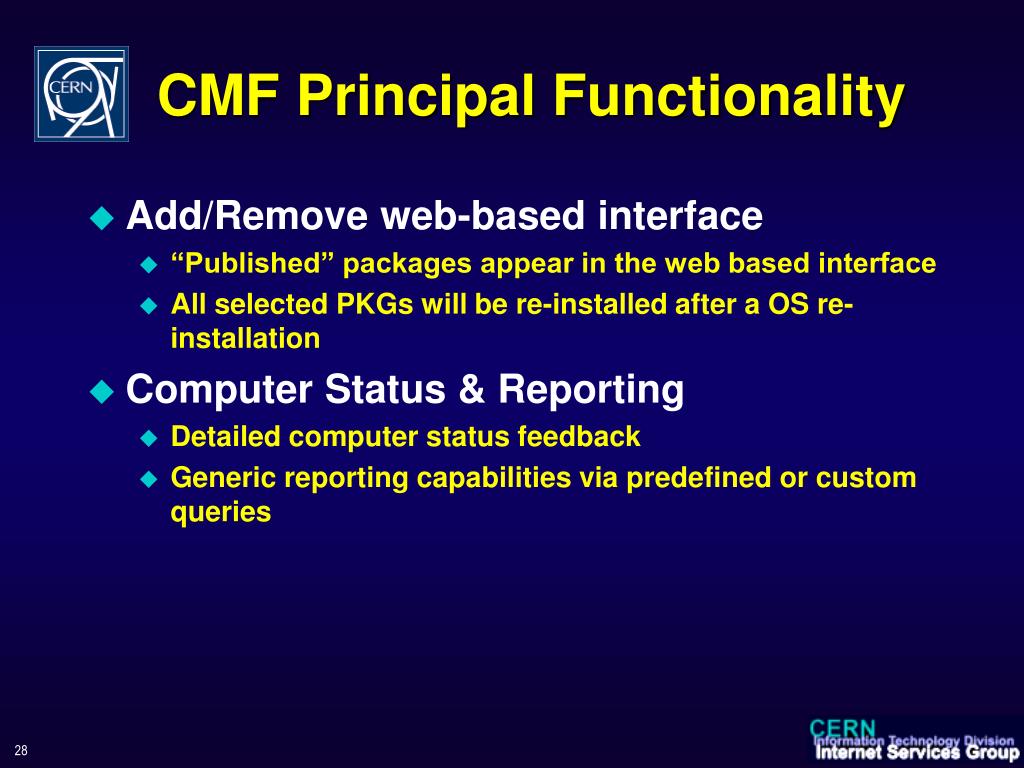 CERN

CMF Principal Functionality

Add/Remove web-based interface

“Published” packages appear in the web based interface

All selected PKGs will be re-installed after a OS re-installation

Computer Status & Reporting

Detailed computer status feedback

Generic reporting capabilities via predefined or custom queries

28

CERN
Information Technology Division
Internet Services Group